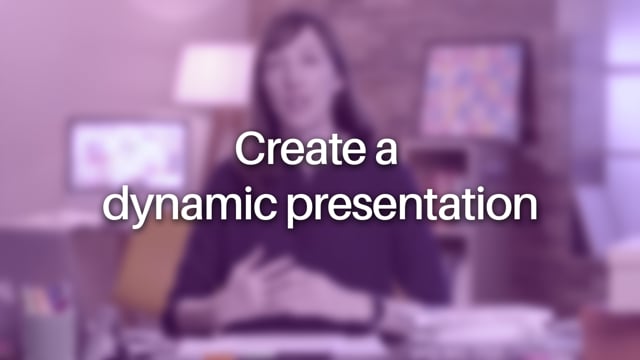 Create a
dynamic presentation